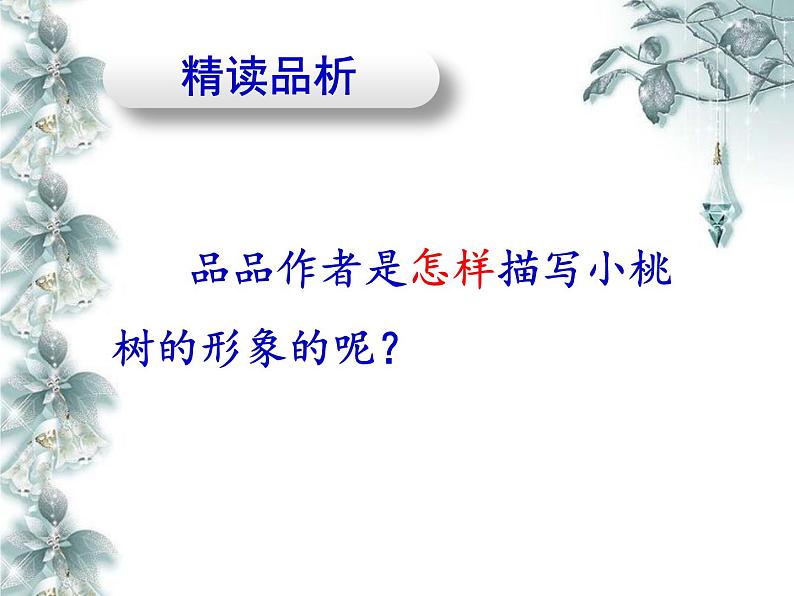 精读品析

品品作者是怎样描写小桃树的形象的呢？